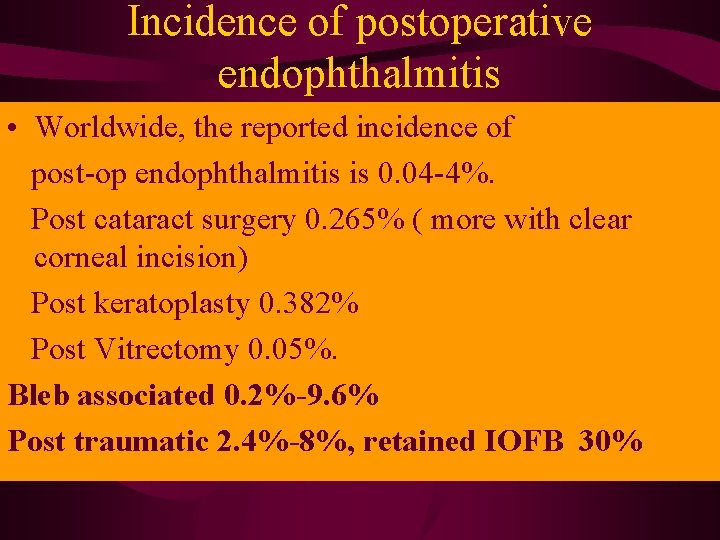 Incidence of postoperative endophthalmitis

• Worldwide, the reported incidence of post-op endophthalmitis is 0.04-4%.

Post cataract surgery 0.265% ( more with clear corneal incision)

Post keratoplasty 0.382%

Post Vitrectomy 0.05%.

Bleb associated 0.2%-9.6%

Post traumatic 2.4%-8%, retained IOFB 30%